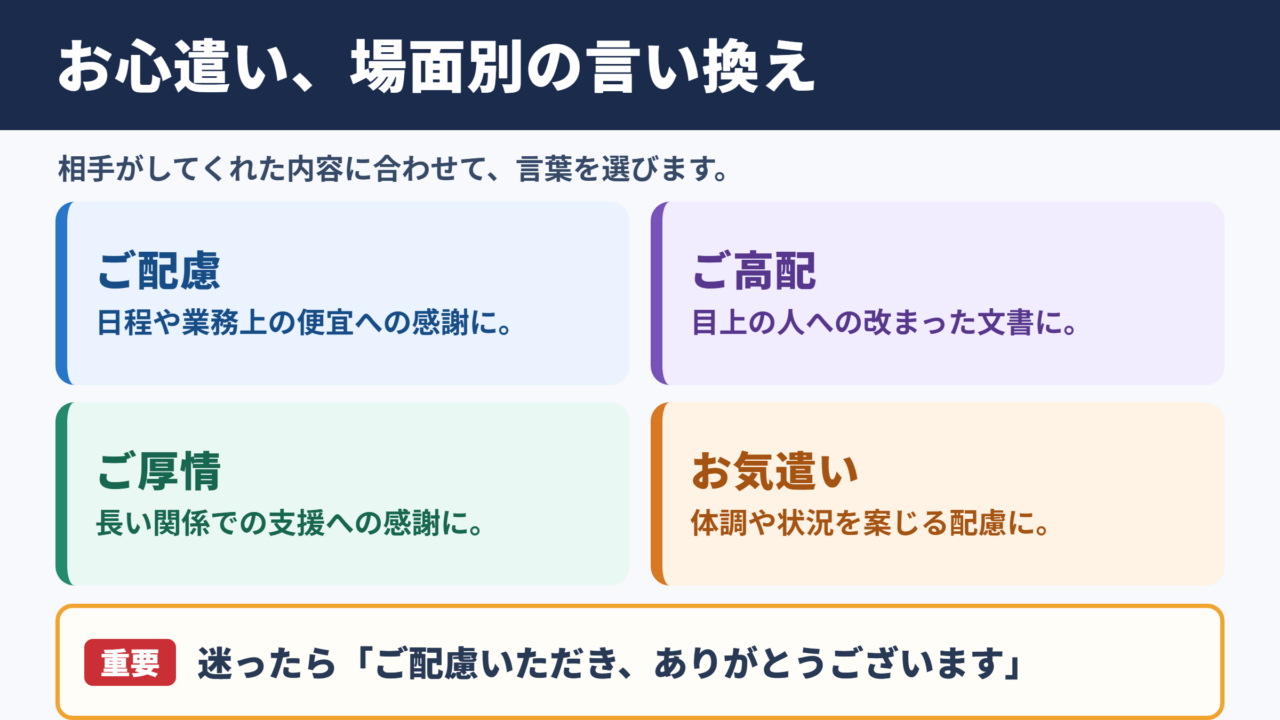 お心遣い、場面別の言い換え

相手がしてくれた内容に合わせて、言葉を選びます。

ご配慮
日程や業務上の便宜への感謝に。

ご高配
目上の人への改まった文書に。

ご厚情
長い関係での支援への感謝に。

お気遣い
体調や状況を案じる配慮に。

重要 迷ったら「ご配慮いただき、ありがとうございます」